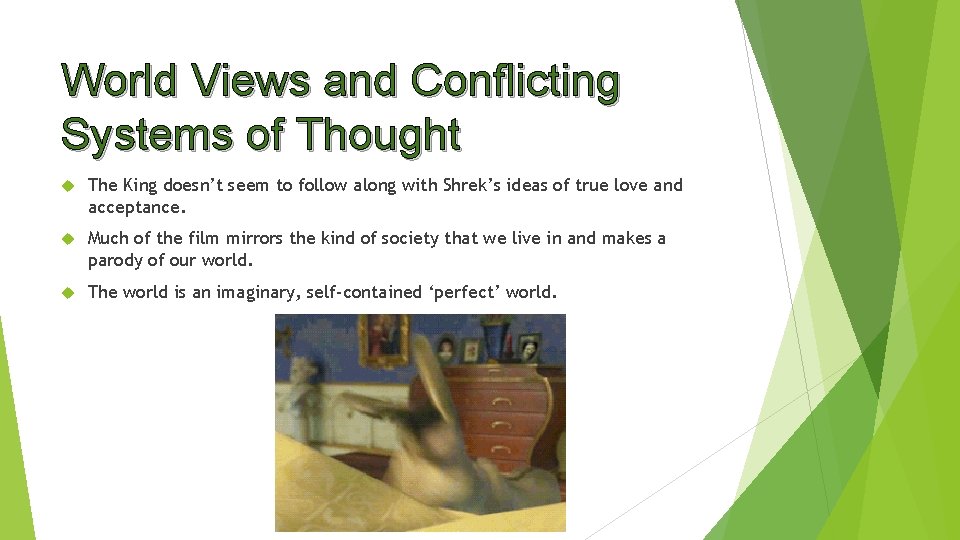 World Views and Conflicting Systems of Thought

The King doesn’t seem to follow along with Shrek’s ideas of true love and acceptance.

Much of the film mirrors the kind of society that we live in and makes a parody of our world.

The world is an imaginary, self-contained ‘perfect’ world.